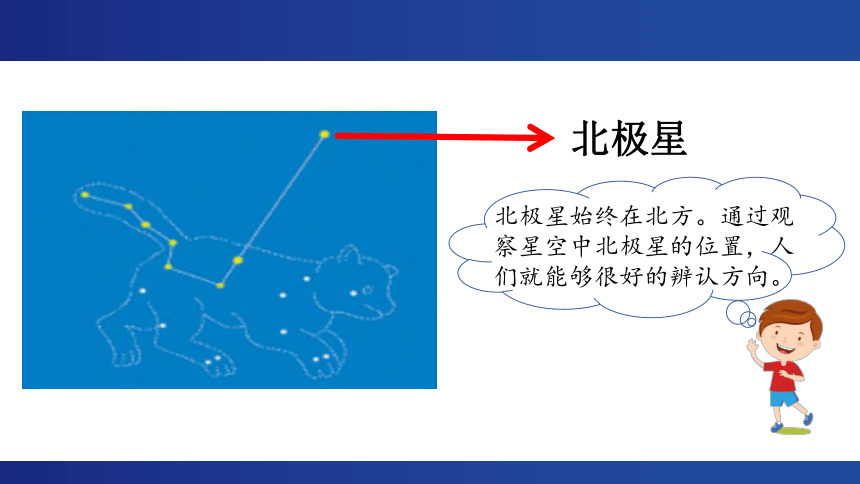 北极星

北极星始终在北方。通过观察星空中北极星的位置，人们就能够很好的辨认方向。